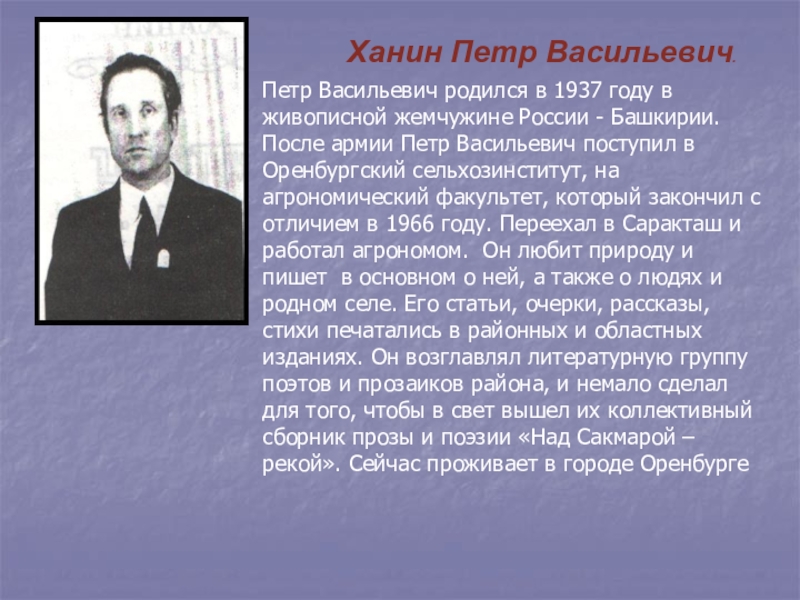 Ханин Петр Васильевич.

Петр Васильевич родился в 1937 году в живописной жемчужине России - Башкирии. После армии Петр Васильевич поступил в Оренбургский сельхозинститут, на агрономический факультет, который закончил с отличием в 1966 году. Переехал в Саракташ и работал агрономом. Он любит природу и пишет в основном о ней, а также о людях и родном селе. Его статьи, очерки, рассказы, стихи печатались в районных и областных изданиях. Он возглавлял литературную группу поэтов и прозаиков района, и немало сделал для того, чтобы в свет вышел их коллективный сборник прозы и поэзии «Над Сакмарой – рекой». Сейчас проживает в городе Оренбурге